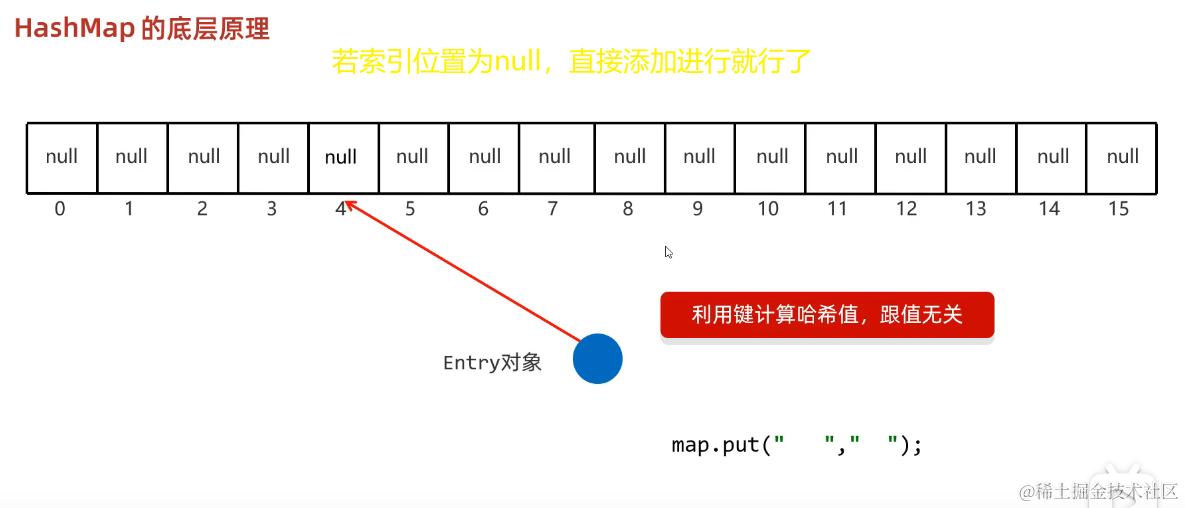 HashMap 的底层原理

若索引位置为null，直接添加进行就行了

| null | null | null | null | null | null | null | null | null | null | null | null | null | null | null | null |
|---|---|---|---|---|---|---|---|---|---|---|---|---|---|---|---|
| 0 | 1 | 2 | 3 | 4 | 5 | 6 | 7 | 8 | 9 | 10 | 11 | 12 | 13 | 14 | 15 |

利用键计算哈希值，跟值无关

Entry对象

map.put("   ","   ");

@稀土掘金技术社区